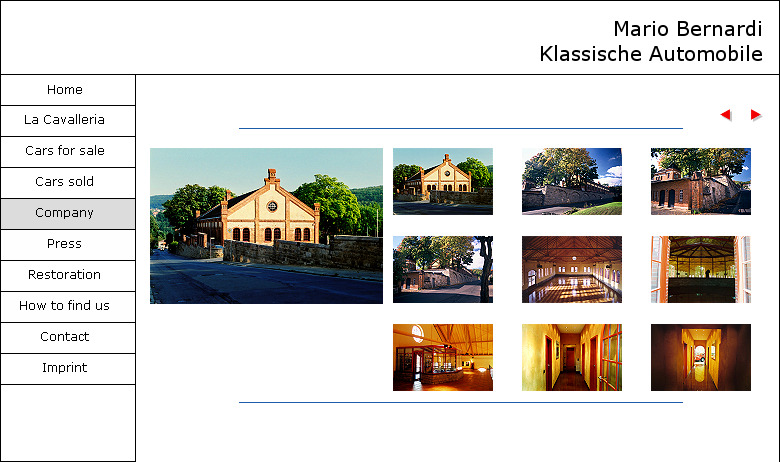 Mario Bernardi
Klassische Automobile

Home
La Cavalleria
Cars for sale
Cars sold
Company
Press
Restoration
How to find us
Contact
Imprint